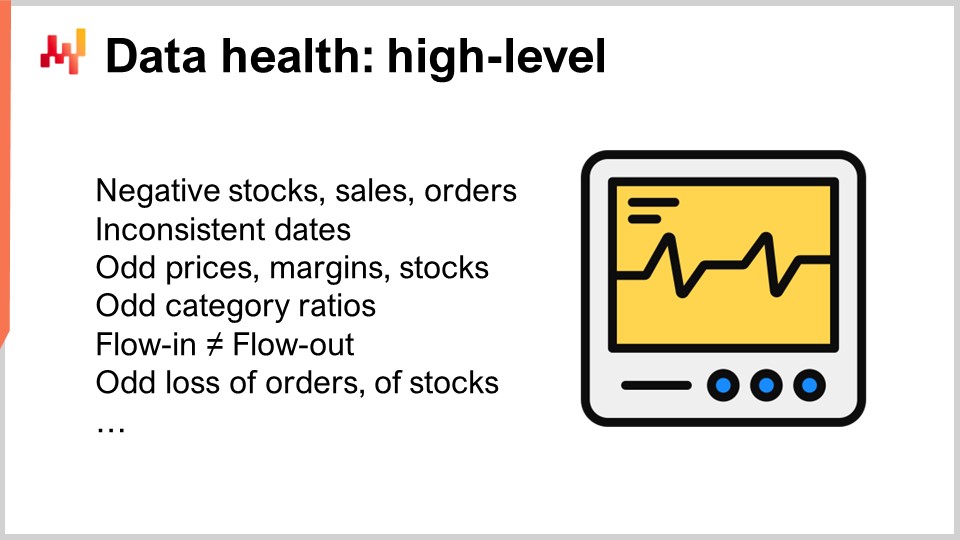 Data health: high-level

Negative stocks, sales, orders
Inconsistent dates
Odd prices, margins, stocks
Odd category ratios
Flow-in ≠ Flow-out
Odd loss of orders, of stocks
…